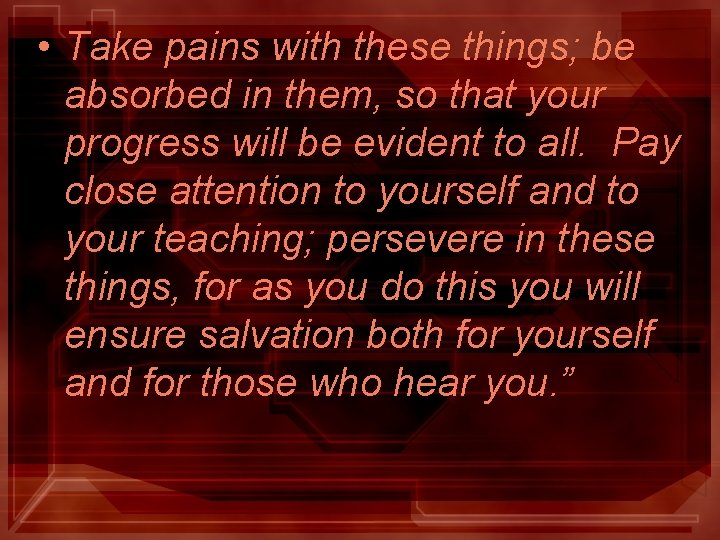 • Take pains with these things; be absorbed in them, so that your progress will be evident to all. Pay close attention to yourself and to your teaching; persevere in these things, for as you do this you will ensure salvation both for yourself and for those who hear you.”